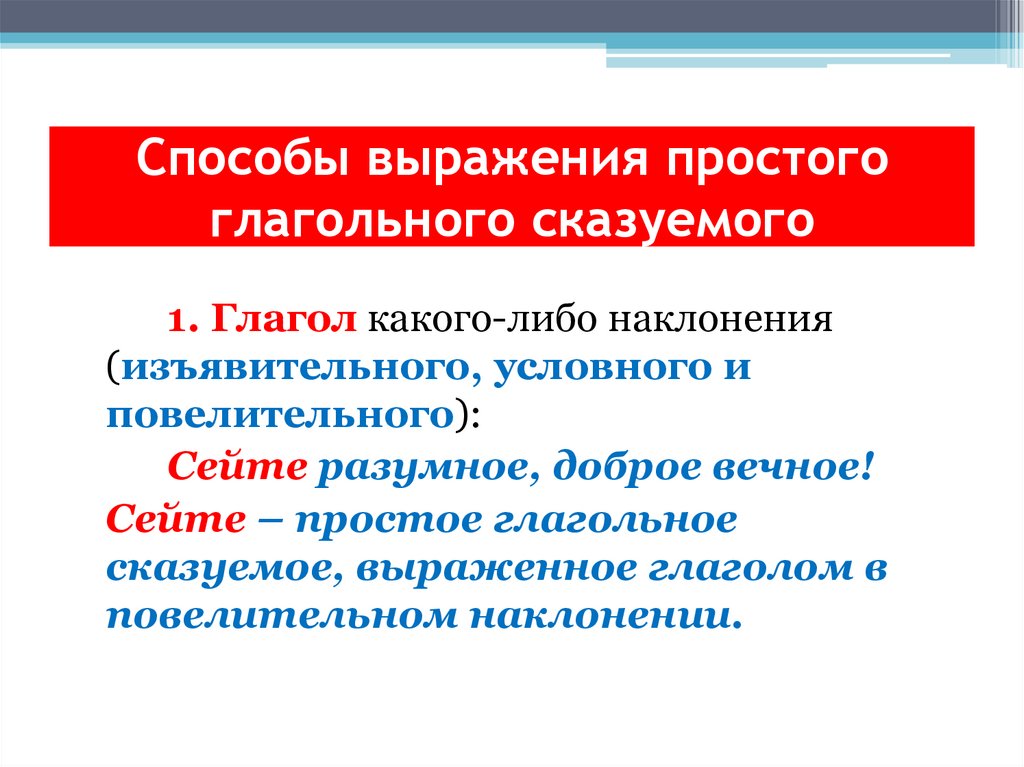 Способы выражения простого глагольного сказуемого

1. Глагол какого-либо наклонения (изъявительного, условного и повелительного):

Сейте разумное, доброе вечное!

Сейте – простое глагольное сказуемое, выраженное глаголом в повелительном наклонении.